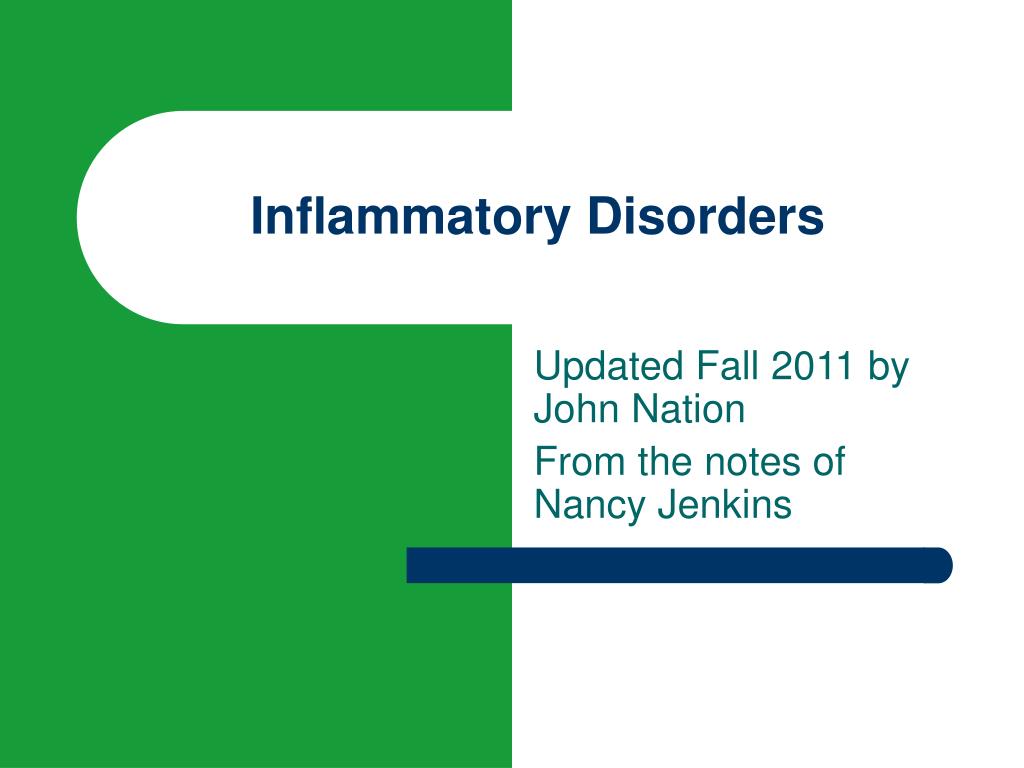 Inflammatory Disorders

Updated Fall 2011 by John Nation

From the notes of Nancy Jenkins